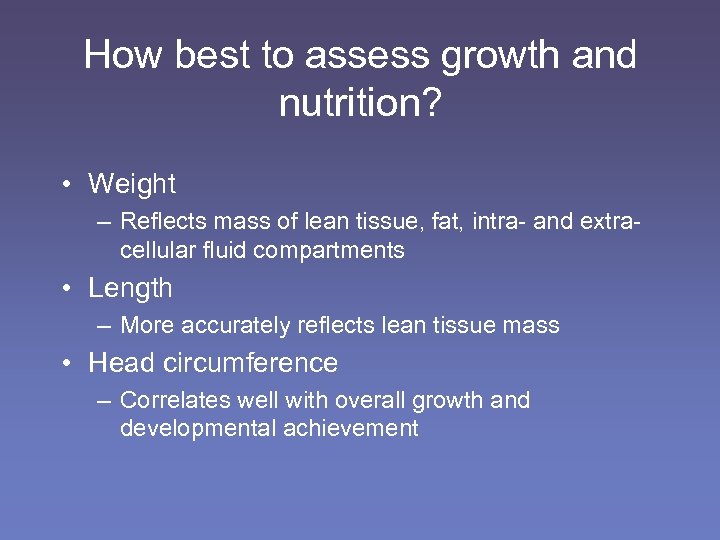 How best to assess growth and nutrition?

• Weight
– Reflects mass of lean tissue, fat, intra- and extracellular fluid compartments
• Length
– More accurately reflects lean tissue mass
• Head circumference
– Correlates well with overall growth and developmental achievement